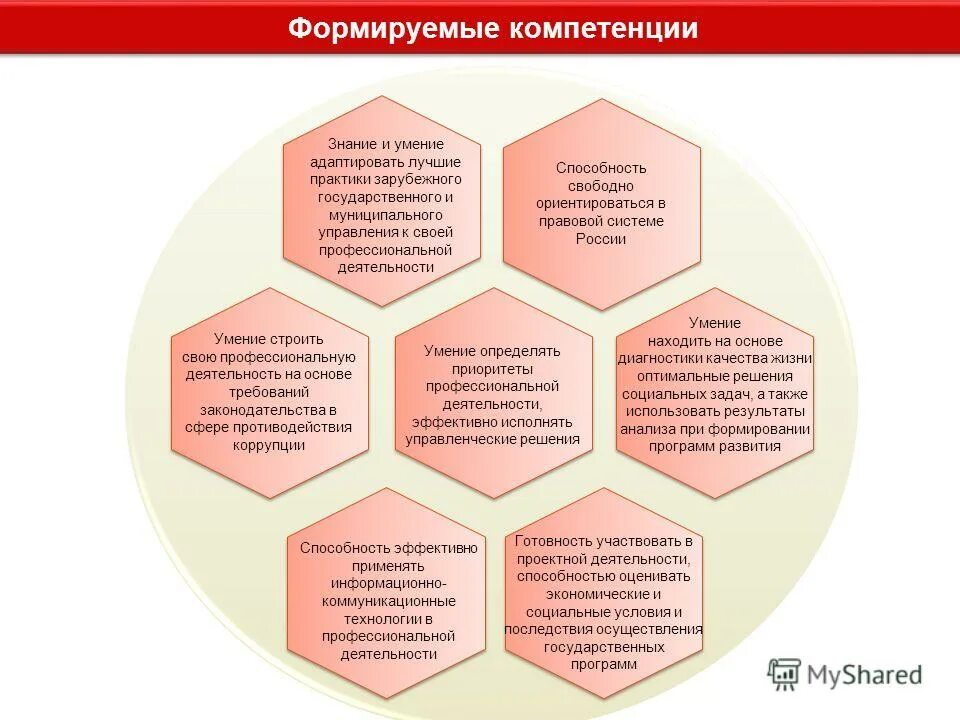 Формируемые компетенции

Знание и умение адаптировать лучшие практики зарубежного государственного и муниципального управления к своей профессиональной деятельности

Способность свободно ориентироваться в правовой системе России

Умение строить свою профессиональную деятельность на основе требований законодательства в сфере противодействия коррупции

Умение определять приоритеты профессиональной деятельности, эффективно исполнять управленческие решения

Умение находить на основе диагностики качества жизни оптимальные решения социальных задач, а также использовать результаты анализа при формировании программ развития

Способность эффективно применять информационно-коммуникационные технологии в профессиональной деятельности

Готовность участвовать в проектной деятельности, способностью оценивать экономические и социальные условия и последствия осуществления государственных программ

MyShared